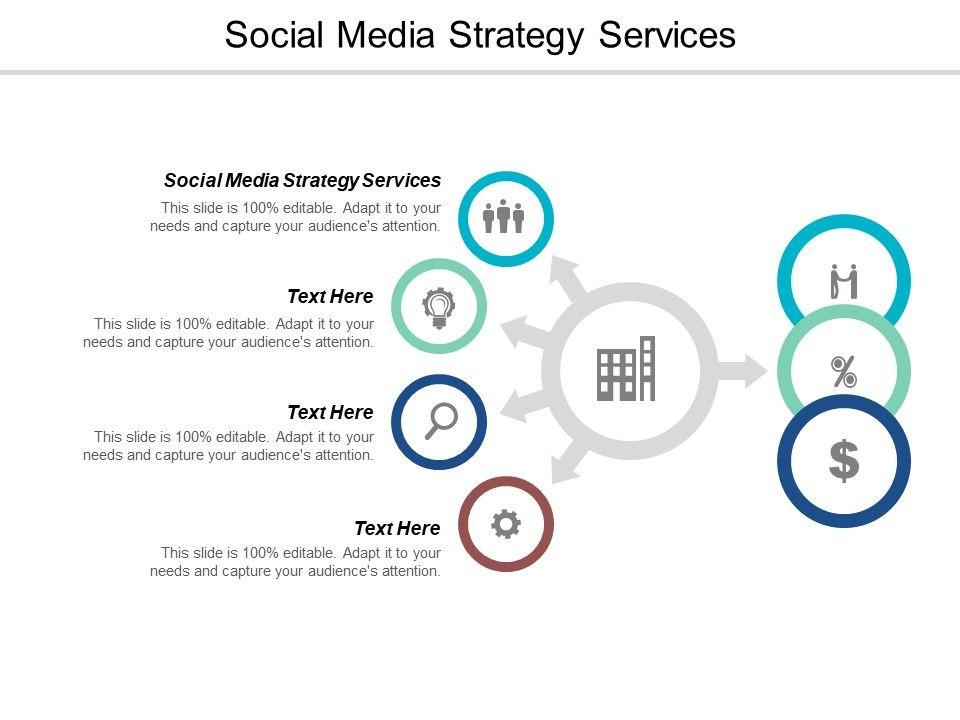 Social Media Strategy Services

Social Media Strategy Services
This slide is 100% editable. Adapt it to your needs and capture your audience's attention.

Text Here
This slide is 100% editable. Adapt it to your needs and capture your audience's attention.

Text Here
This slide is 100% editable. Adapt it to your needs and capture your audience's attention.

Text Here
This slide is 100% editable. Adapt it to your needs and capture your audience's attention.

%

$